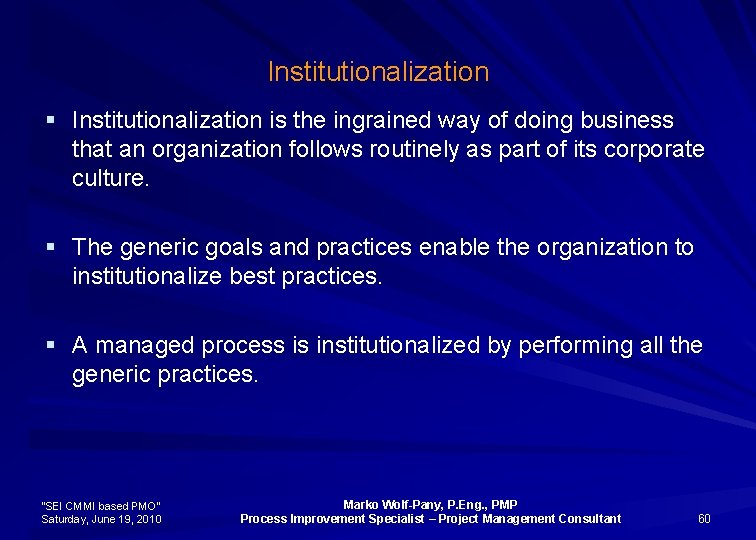 Institutionalization

▪ Institutionalization is the ingrained way of doing business that an organization follows routinely as part of its corporate culture.

▪ The generic goals and practices enable the organization to institutionalize best practices.

▪ A managed process is institutionalized by performing all the generic practices.

"SEI CMMI based PMO"
Saturday, June 19, 2010

Marko Wolf-Pany, P.Eng., PMP
Process Improvement Specialist – Project Management Consultant

60